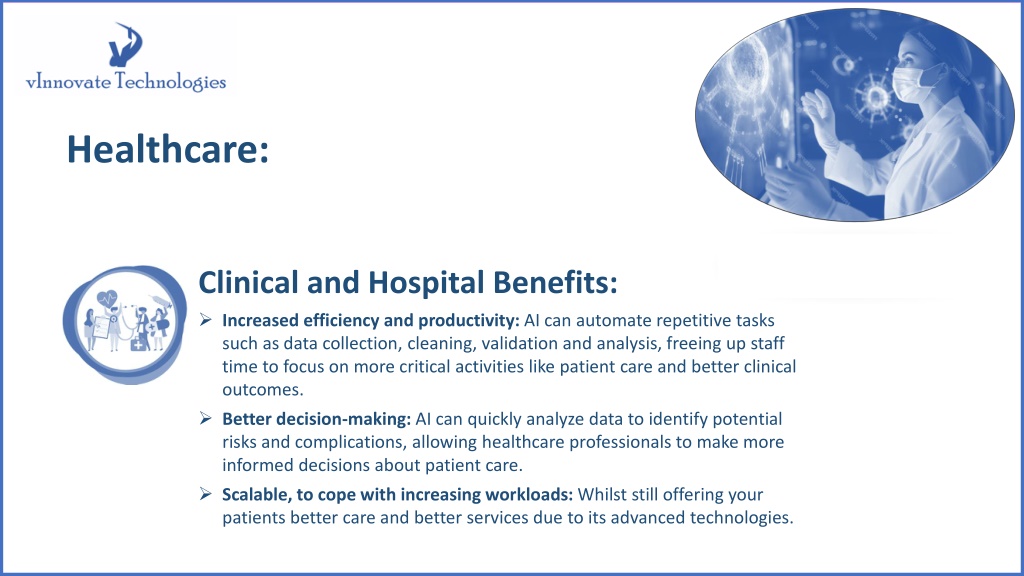 vInnovate Technologies

Healthcare:

Clinical and Hospital Benefits:

➢ Increased efficiency and productivity: AI can automate repetitive tasks such as data collection, cleaning, validation and analysis, freeing up staff time to focus on more critical activities like patient care and better clinical outcomes.

➢ Better decision-making: AI can quickly analyze data to identify potential risks and complications, allowing healthcare professionals to make more informed decisions about patient care.

➢ Scalable, to cope with increasing workloads: Whilst still offering your patients better care and better services due to its advanced technologies.